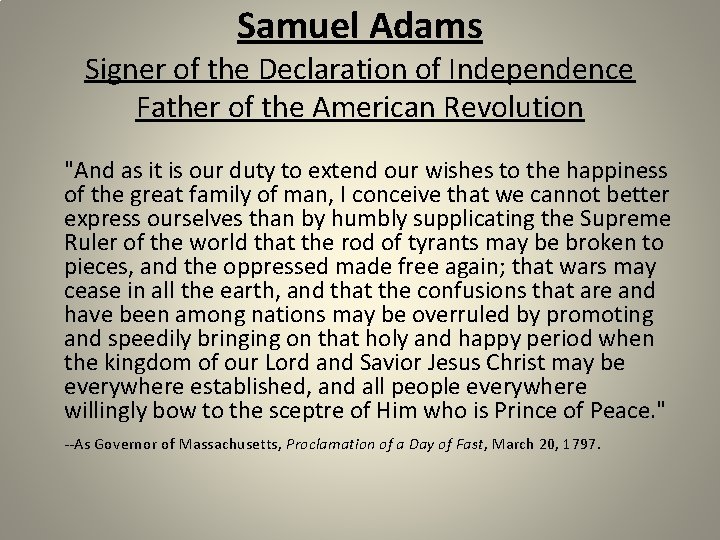 Samuel Adams
Signer of the Declaration of Independence
Father of the American Revolution

"And as it is our duty to extend our wishes to the happiness of the great family of man, I conceive that we cannot better express ourselves than by humbly supplicating the Supreme Ruler of the world that the rod of tyrants may be broken to pieces, and the oppressed made free again; that wars may cease in all the earth, and that the confusions that are and have been among nations may be overruled by promoting and speedily bringing on that holy and happy period when the kingdom of our Lord and Savior Jesus Christ may be everywhere established, and all people everywhere willingly bow to the sceptre of Him who is Prince of Peace."

--As Governor of Massachusetts, Proclamation of a Day of Fast, March 20, 1797.